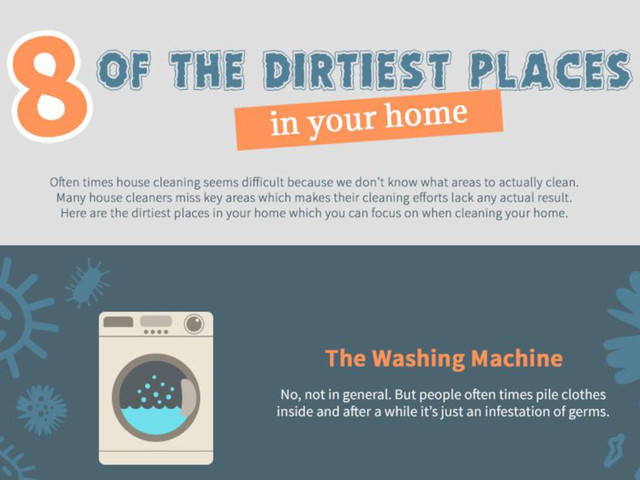 8 OF THE DIRTIEST PLACES

in your home

Often times house cleaning seems difficult because we don't know what areas to actually clean. Many house cleaners miss key areas which makes their cleaning efforts lack any actual result. Here are the dirtiest places in your home which you can focus on when cleaning your home.

The Washing Machine

No, not in general. But people often times pile clothes inside and after a while it's just an infestation of germs.